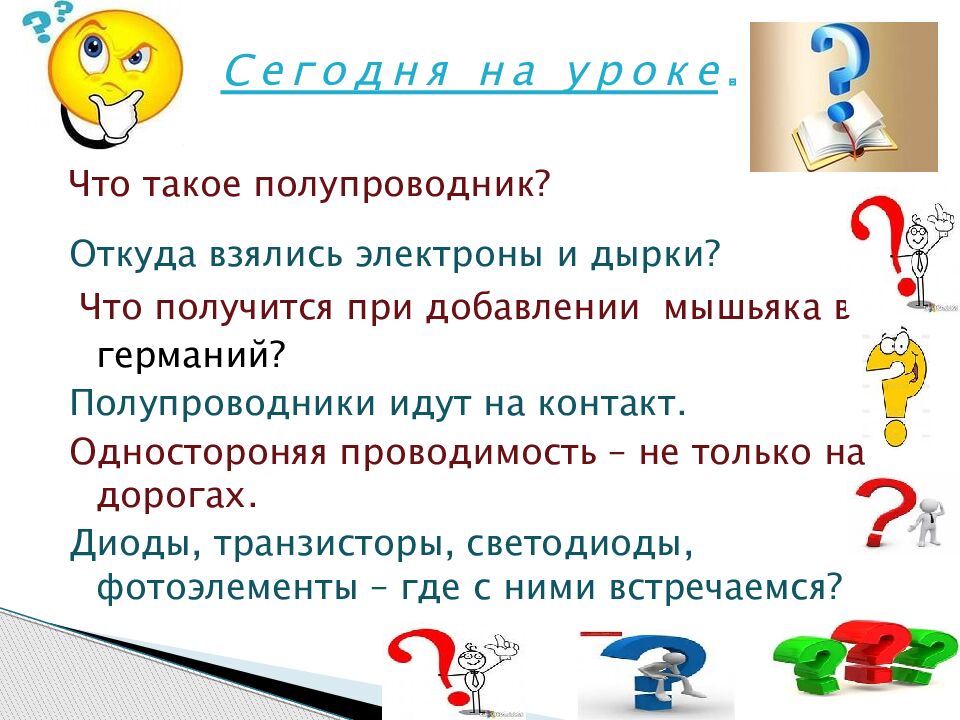 Сегодня на уроке.

Что такое полупроводник?

Откуда взялись электроны и дырки?

Что получится при добавлении мышьяка в германий?

Полупроводники идут на контакт.

Одностороняя проводимость – не только на дорогах.

Диоды, транзисторы, светодиоды, фотоэлементы – где с ними встречаемся?